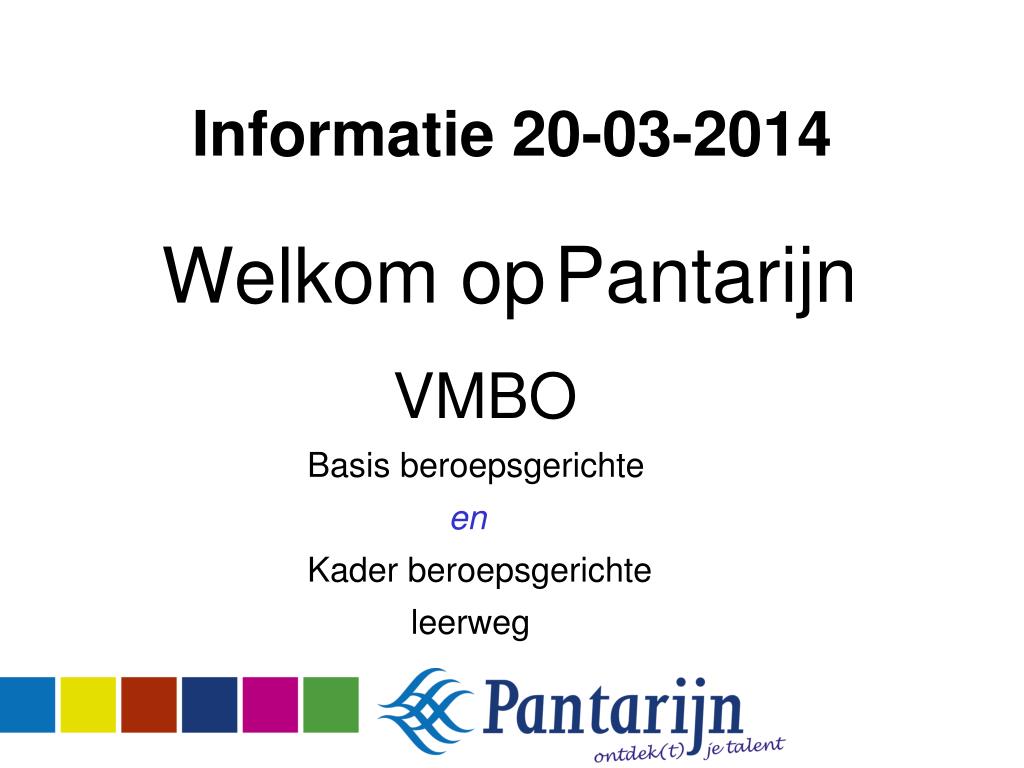 Informatie 20-03-2014

Welkom op Pantarijn

VMBO

Basis beroepsgerichte

en

Kader beroepsgerichte

leerweg

Pantarijn
ontdek(t) je talent